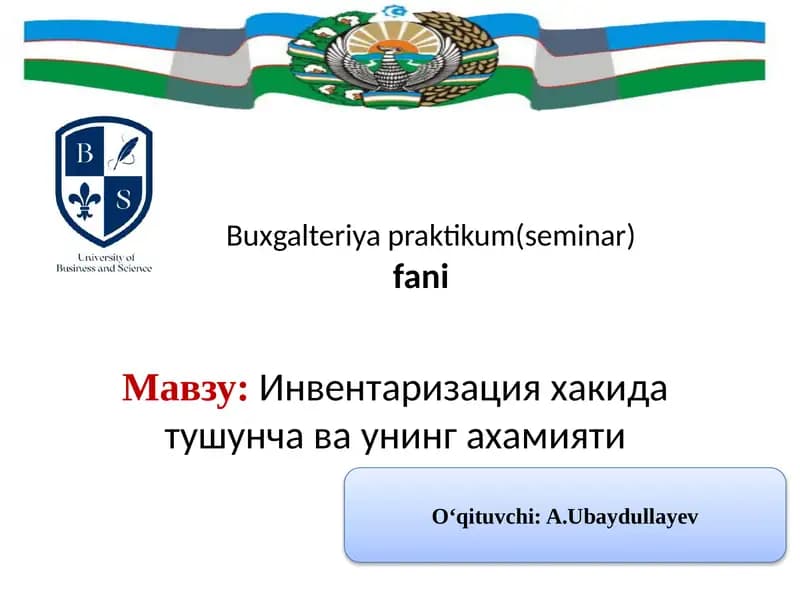 B S

University of Business and Science

Buxgalteriya praktikum(seminar) fani

Мавзу: Инвентаризация хакида тушунча ва унинг ахамияти

O‘qituvchi: A.Ubaydullayev